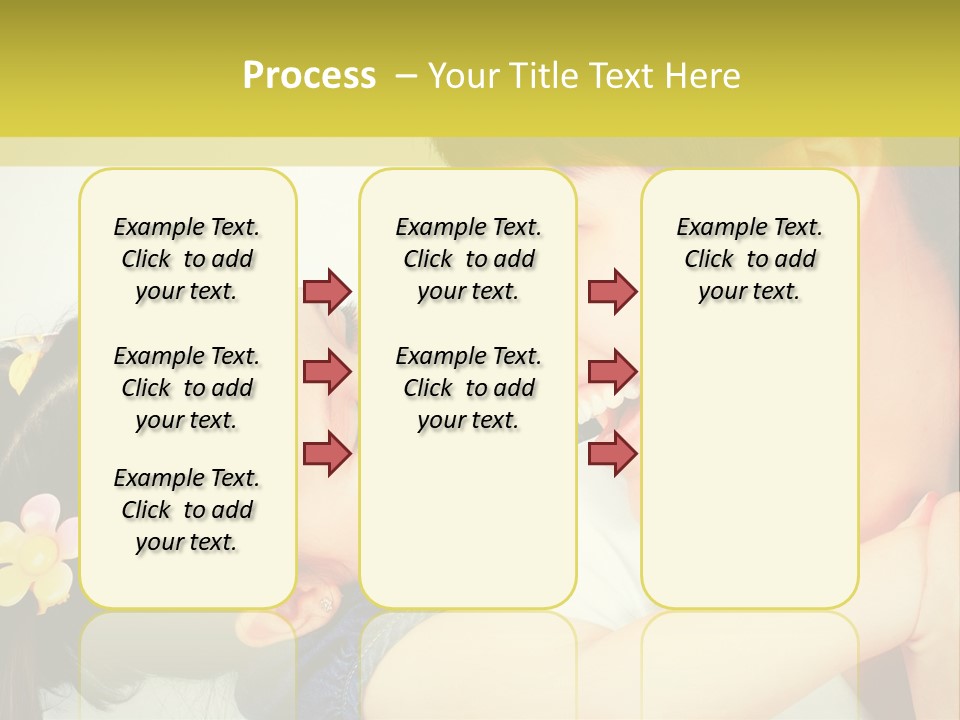 Process – Your Title Text Here

Example Text. Click to add your text.

Example Text. Click to add your text.

Example Text. Click to add your text.

Example Text. Click to add your text.

Example Text. Click to add your text.

Example Text. Click to add your text.